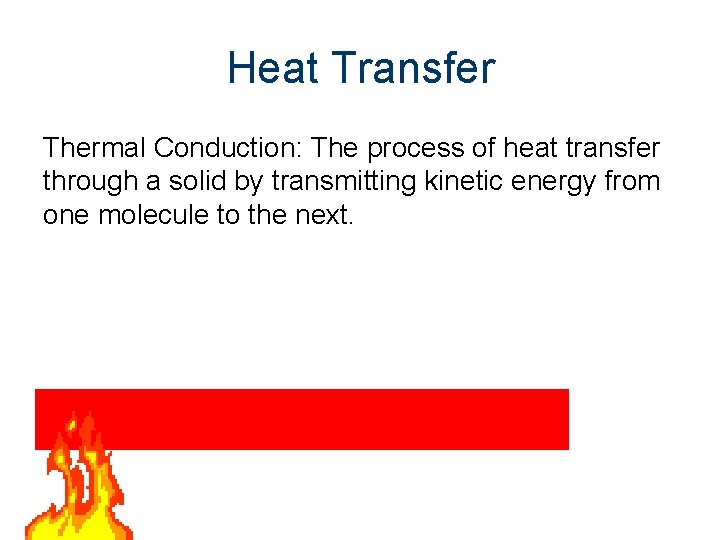 Heat Transfer

Thermal Conduction: The process of heat transfer through a solid by transmitting kinetic energy from one molecule to the next.